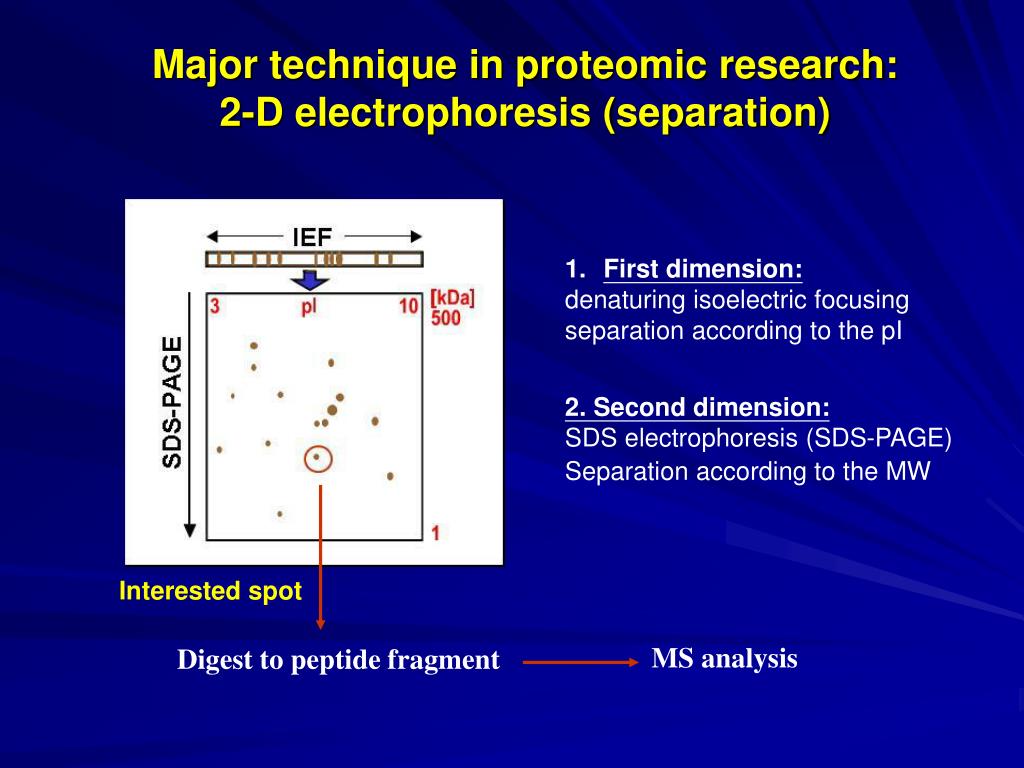 Major technique in proteomic research:
2-D electrophoresis (separation)

IEF

3 pI 10 [kDa] 500

SDS-PAGE

1

1. First dimension:
denaturing isoelectric focusing
separation according to the pI

2. Second dimension:
SDS electrophoresis (SDS-PAGE)
Separation according to the MW

Interested spot

Digest to peptide fragment

MS analysis